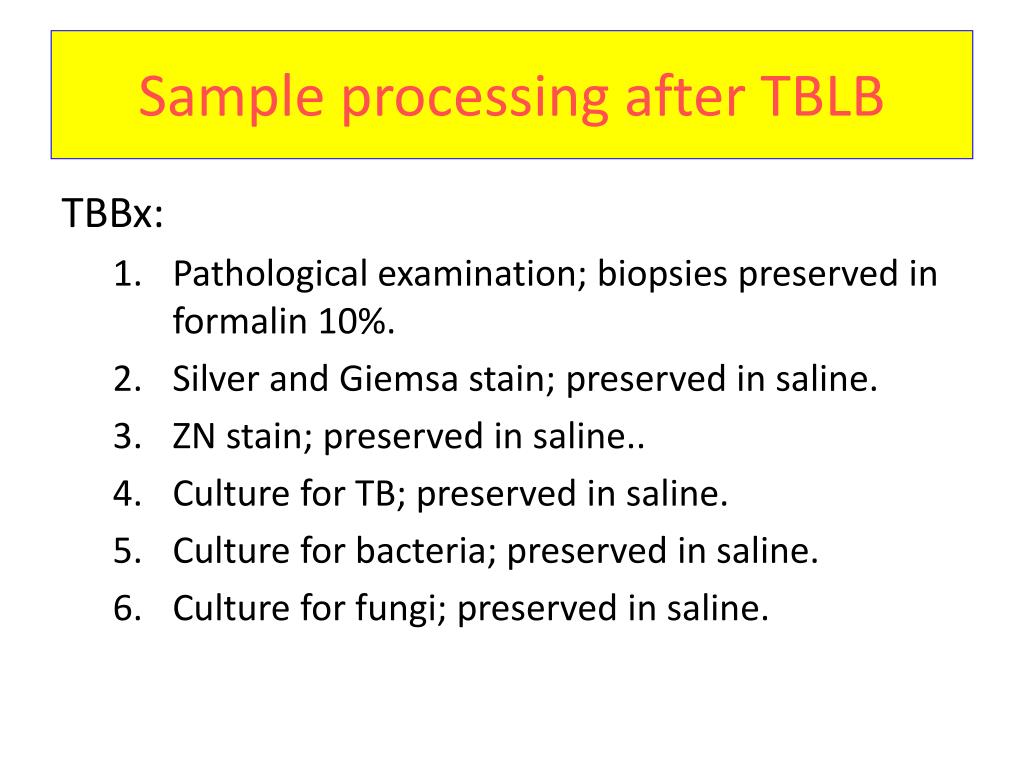 Sample processing after TBLB

TBBx:

1. Pathological examination; biopsies preserved in formalin 10%.
2. Silver and Giemsa stain; preserved in saline.
3. ZN stain; preserved in saline..
4. Culture for TB; preserved in saline.
5. Culture for bacteria; preserved in saline.
6. Culture for fungi; preserved in saline.